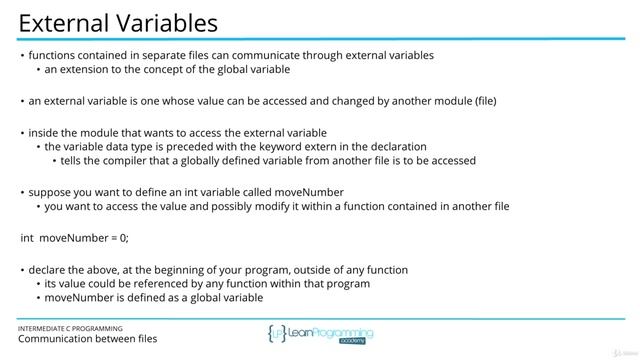 External Variables

• functions contained in separate files can communicate through external variables
• an extension to the concept of the global variable

• an external variable is one whose value can be accessed and changed by another module (file)

• inside the module that wants to access the external variable
• the variable data type is preceded with the keyword extern in the declaration
• tells the compiler that a globally defined variable from another file is to be accessed

• suppose you want to define an int variable called moveNumber
• you want to access the value and possibly modify it within a function contained in another file

int moveNumber = 0;

• declare the above, at the beginning of your program, outside of any function
• its value could be referenced by any function within that program
• moveNumber is defined as a global variable

INTERMEDIATE C PROGRAMMING
Communication between files

{LP} LearnProgramming academy